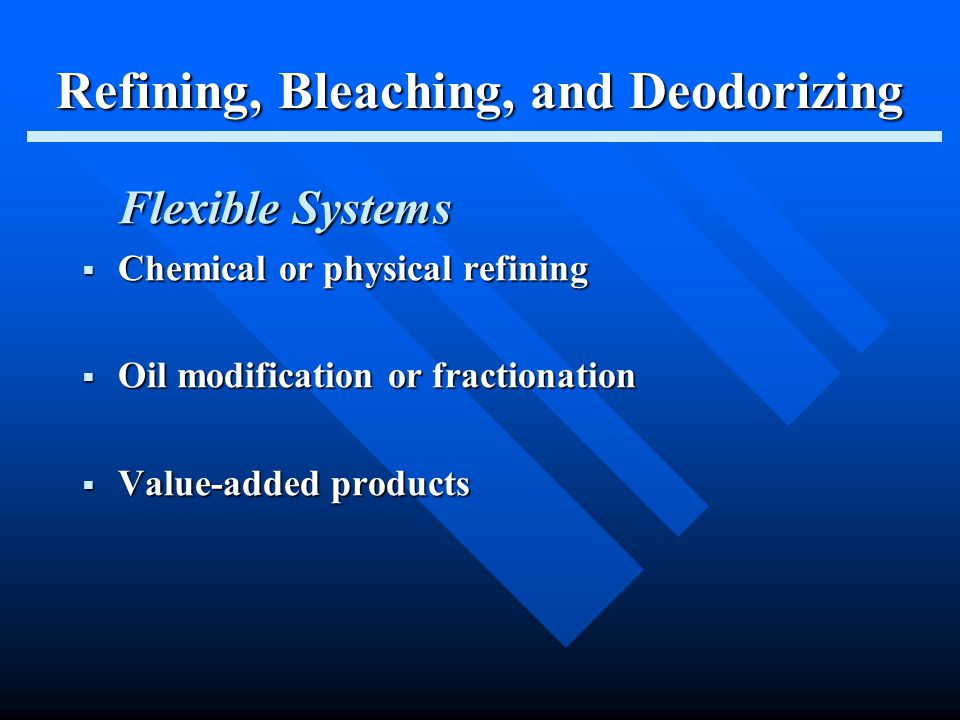 Refining, Bleaching, and Deodorizing

Flexible Systems

▪ Chemical or physical refining

▪ Oil modification or fractionation

▪ Value-added products